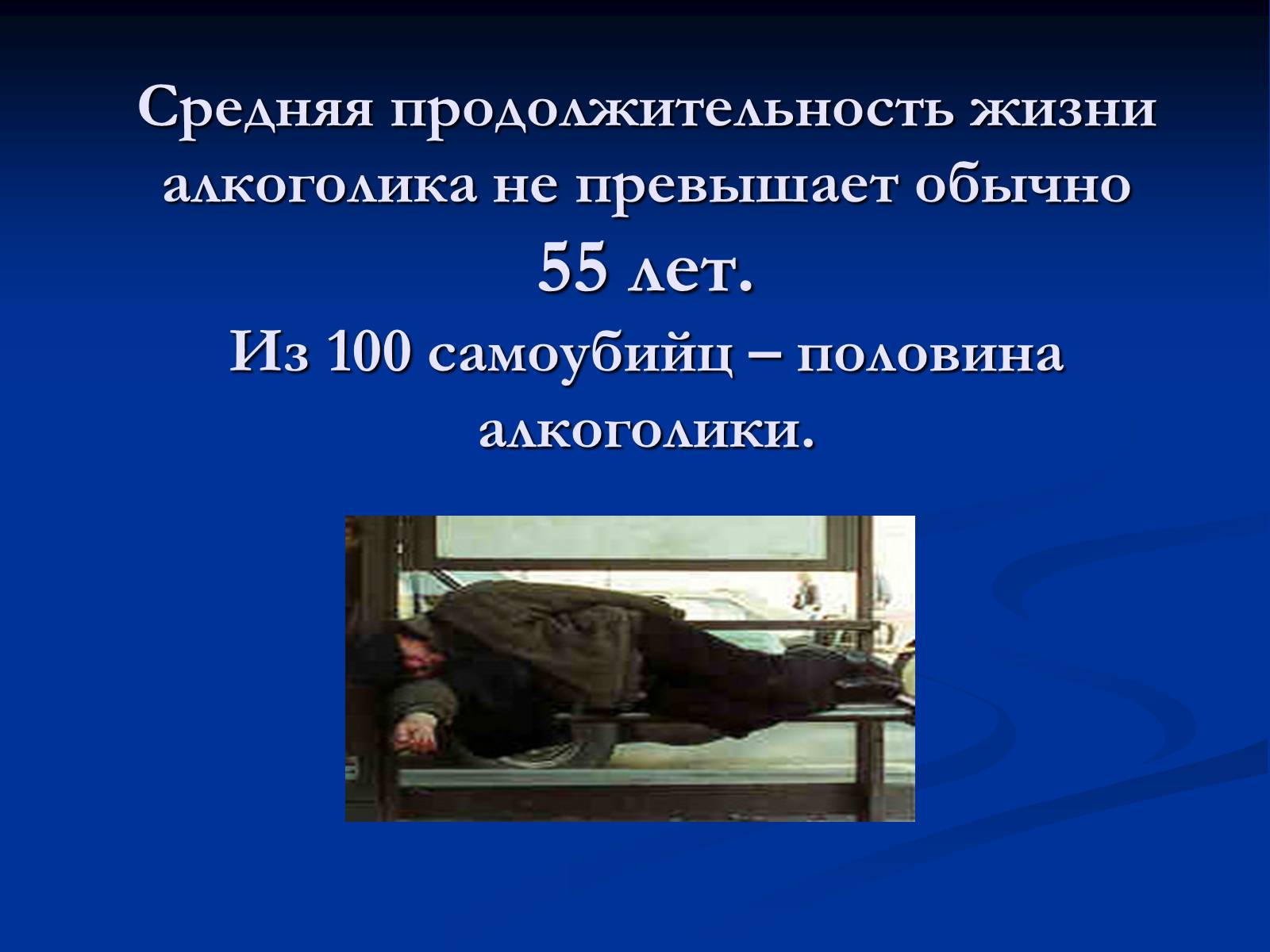 Средняя продолжительность жизни алкоголика не превышает обычно 55 лет.
Из 100 самоубийц – половина алкоголики.